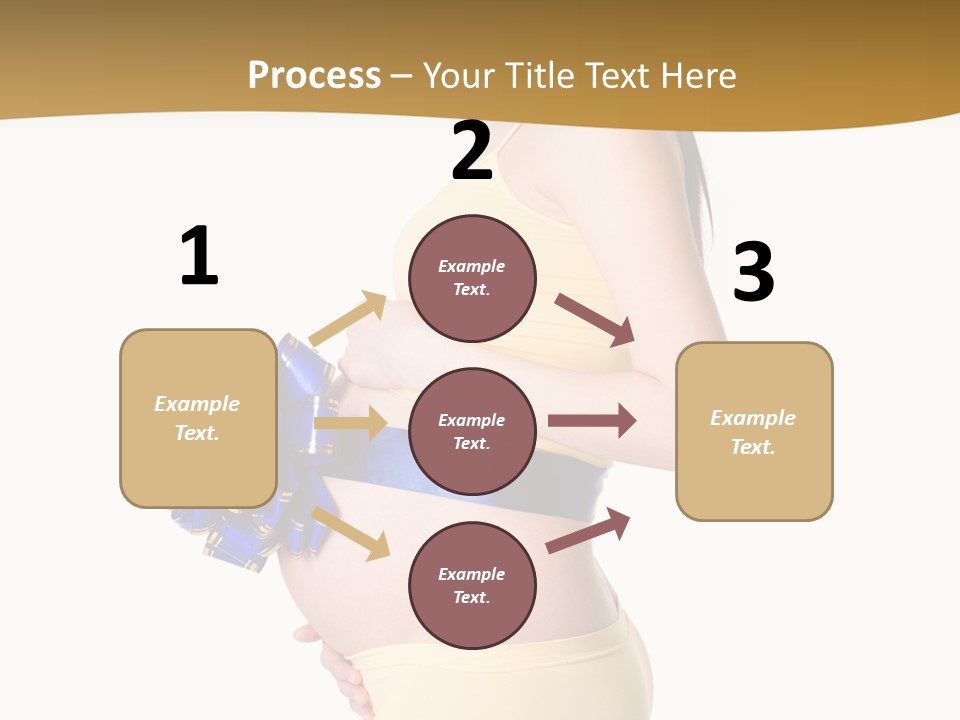 Process – Your Title Text Here

1

Example Text.

2

Example Text.

Example Text.

Example Text.

3

Example Text.